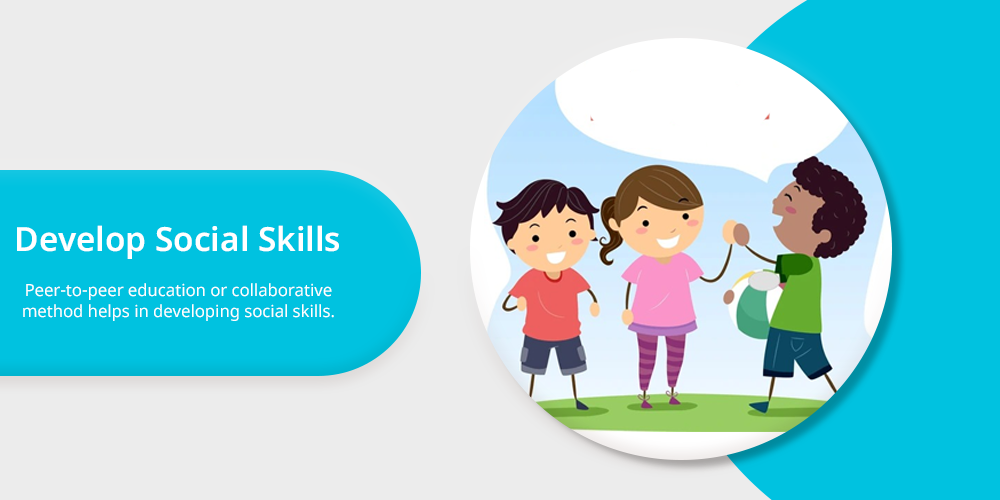 Develop Social Skills

Peer-to-peer education or collaborative method helps in developing social skills.